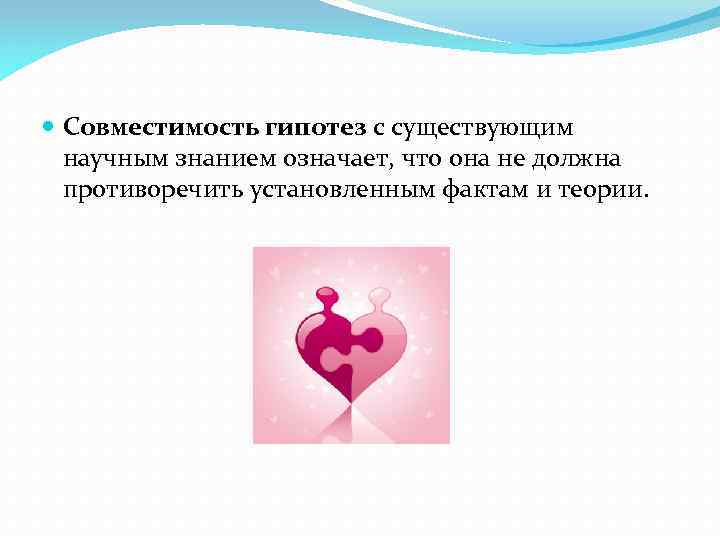 Совместимость гипотез с существующим научным знанием означает, что она не должна противоречить установленным фактам и теории.